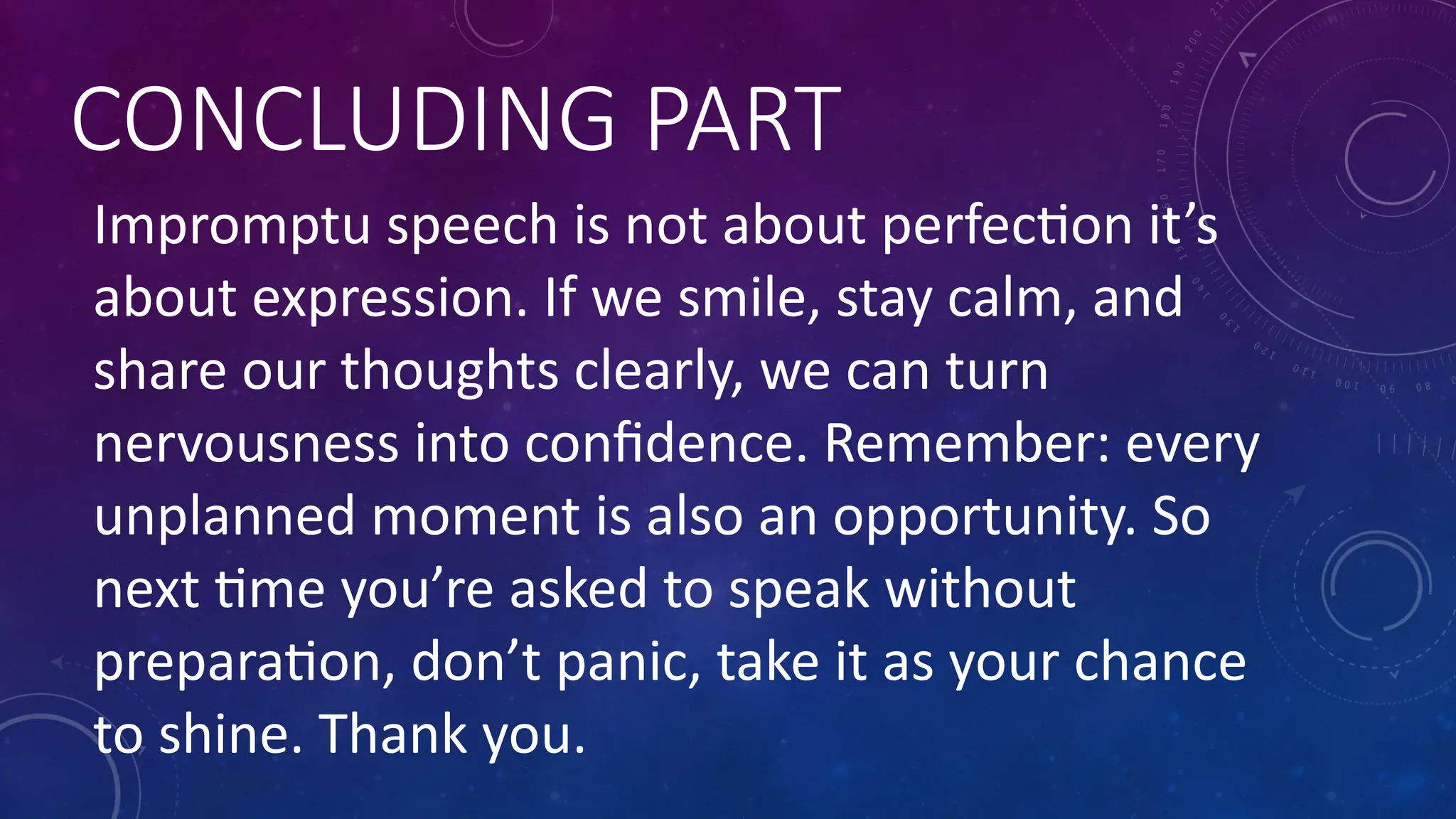 CONCLUDING PART

Impromptu speech is not about perfection it’s about expression. If we smile, stay calm, and share our thoughts clearly, we can turn nervousness into confidence. Remember: every unplanned moment is also an opportunity. So next time you’re asked to speak without preparation, don’t panic, take it as your chance to shine. Thank you.